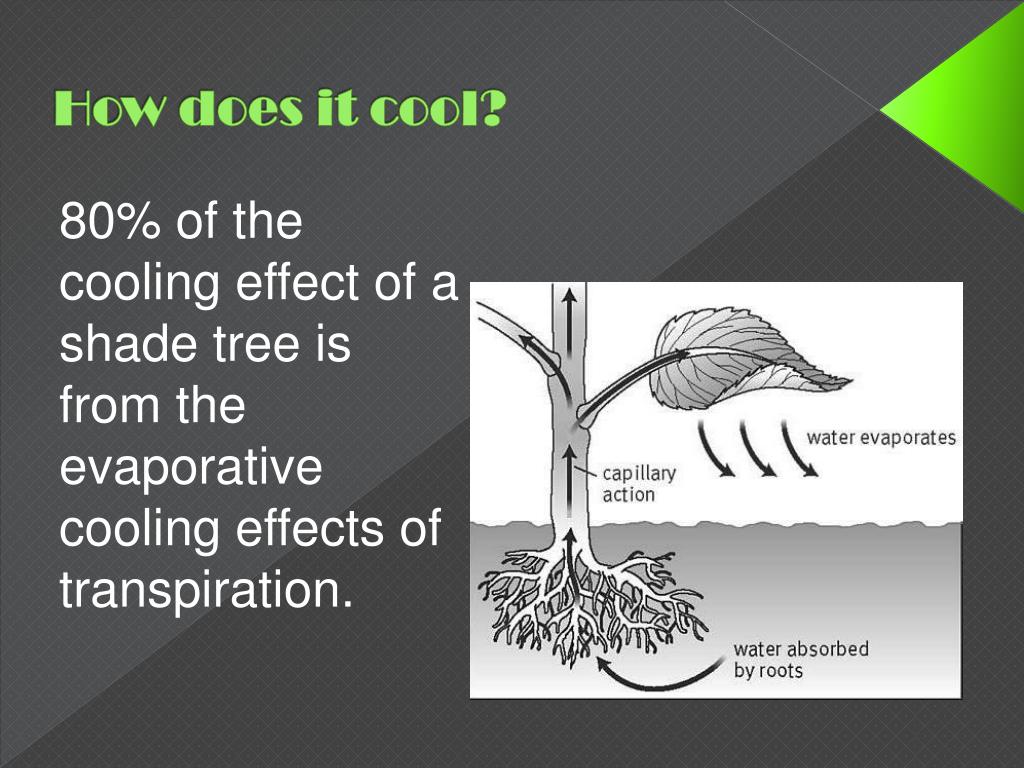 How does it cool?

80% of the cooling effect of a shade tree is from the evaporative cooling effects of transpiration.

water evaporates

capillary action

water absorbed by roots